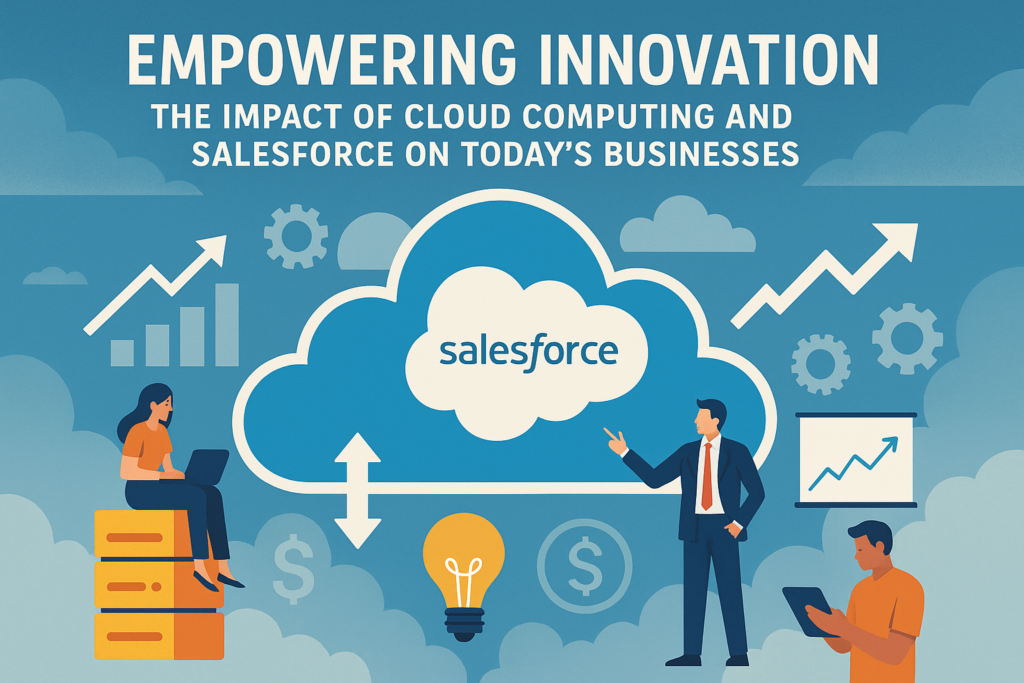 EMPOWERING INNOVATION
THE IMPACT OF CLOUD COMPUTING AND SALESFORCE ON TODAY'S BUSINESSES

salesforce

$

$